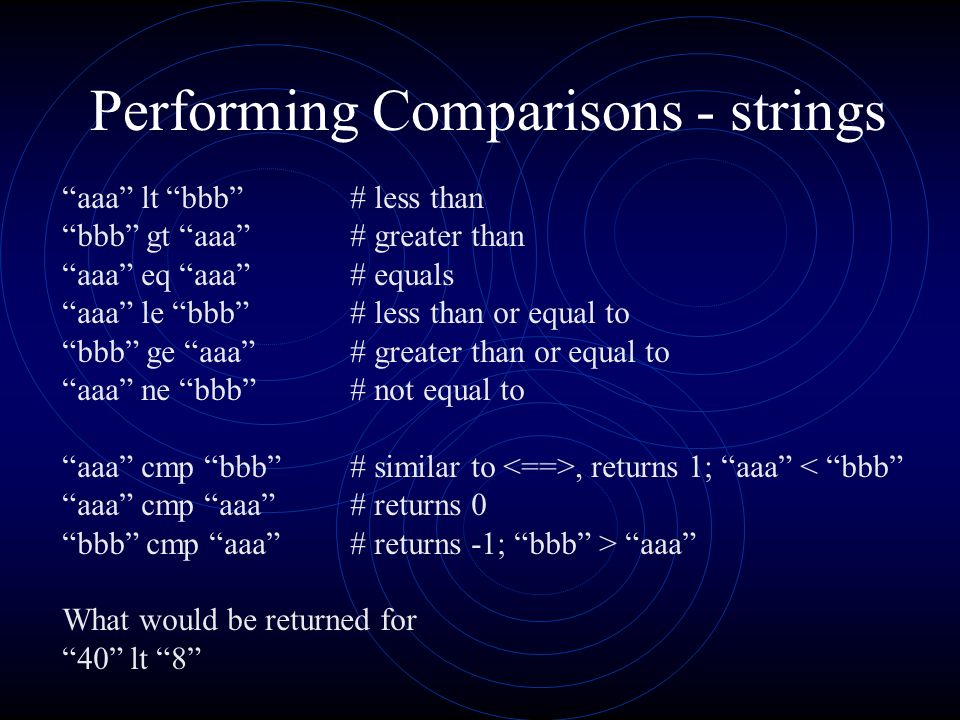 Performing Comparisons - strings

“aaa” lt “bbb” # less than
“bbb” gt “aaa” # greater than
“aaa” eq “aaa” # equals
“aaa” le “bbb” # less than or equal to
“bbb” ge “aaa” # greater than or equal to
“aaa” ne “bbb” # not equal to

“aaa” cmp “bbb” # similar to <==>, returns 1; “aaa” < “bbb”
“aaa” cmp “aaa” # returns 0
“bbb” cmp “aaa” # returns -1; “bbb” > “aaa”

What would be returned for
“40” lt “8”